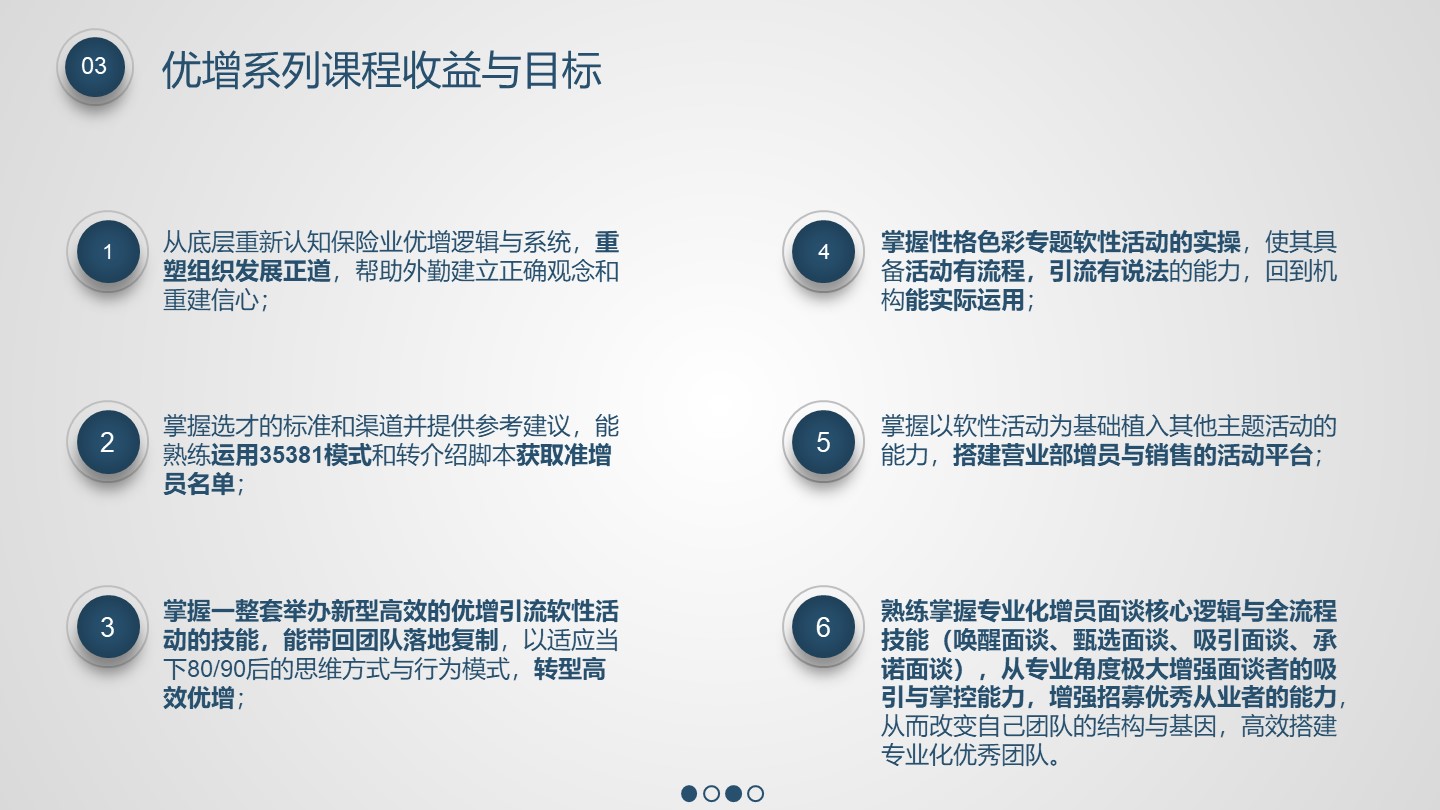 03

优增系列课程收益与目标

1

从底层重新认知保险业优增逻辑与系统，重塑组织发展正道，帮助外勤建立正确观念和重建信心；

2

掌握选才的标准和渠道并提供参考建议，能熟练运用35381模式和转介绍脚本获取准增员名单；

3

掌握一整套举办新型高效的优增引流软性活动的技能，能带回团队落地复制，以适应当下80/90后的思维方式与行为模式，转型高效优增；

4

掌握性格色彩专题软性活动的实操，使其具备活动有流程，引流有说法的能力，回到机构能实际运用；

5

掌握以软性活动为基础植入其他主题活动的能力，搭建营业部增员与销售的活动平台；

6

熟练掌握专业化增员面谈核心逻辑与全流程技能（唤醒面谈、甄选面谈、吸引面谈、承诺面谈），从专业角度极大增强面谈者的吸引与掌控能力，增强招募优秀从业者的能力，从而改变自己团队的结构与基因，高效搭建专业化优秀团队。